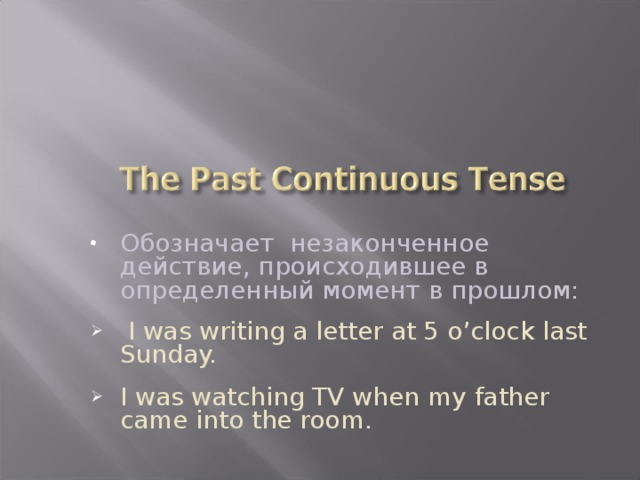 The Past Continuous Tense

• Обозначает незаконченное действие, происходившее в определенный момент в прошлом:

➢ I was writing a letter at 5 o’clock last Sunday.

➢ I was watching TV when my father came into the room.